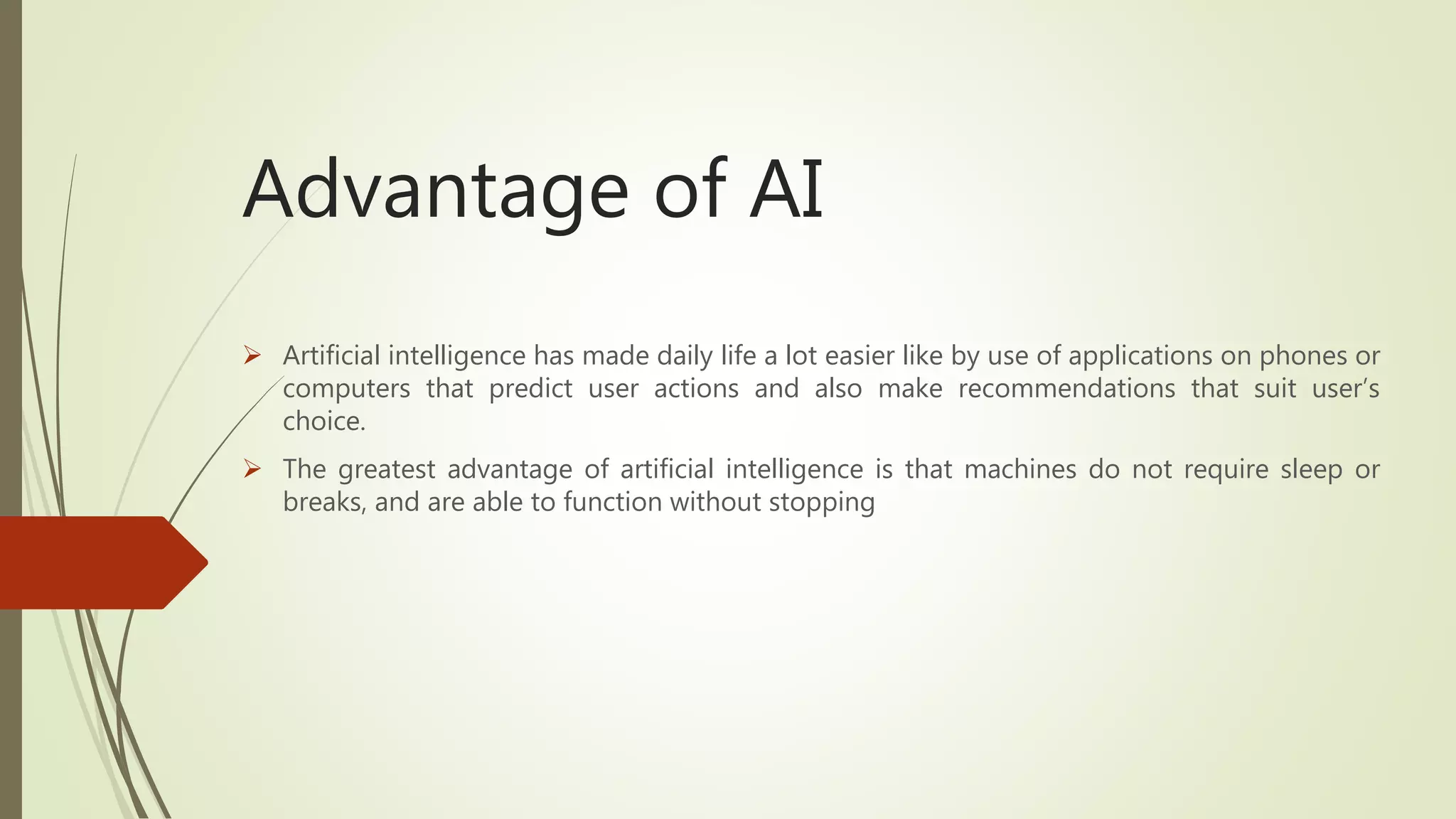 Advantage of AI

➢ Artificial intelligence has made daily life a lot easier like by use of applications on phones or computers that predict user actions and also make recommendations that suit user's choice.

➢ The greatest advantage of artificial intelligence is that machines do not require sleep or breaks, and are able to function without stopping